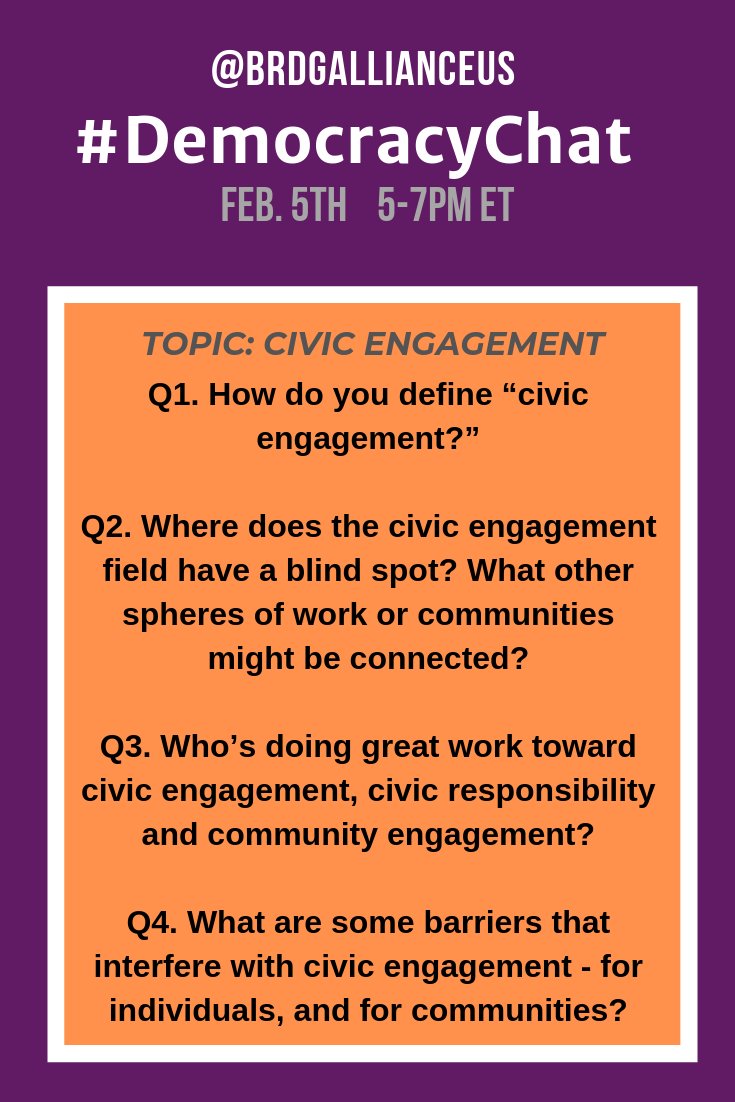 @BRDGALLIANCEUS
#DemocracyChat
FEB. 5TH 5-7PM ET

TOPIC: CIVIC ENGAGEMENT

Q1. How do you define “civic engagement?”

Q2. Where does the civic engagement field have a blind spot? What other spheres of work or communities might be connected?

Q3. Who’s doing great work toward civic engagement, civic responsibility and community engagement?

Q4. What are some barriers that interfere with civic engagement - for individuals, and for communities?